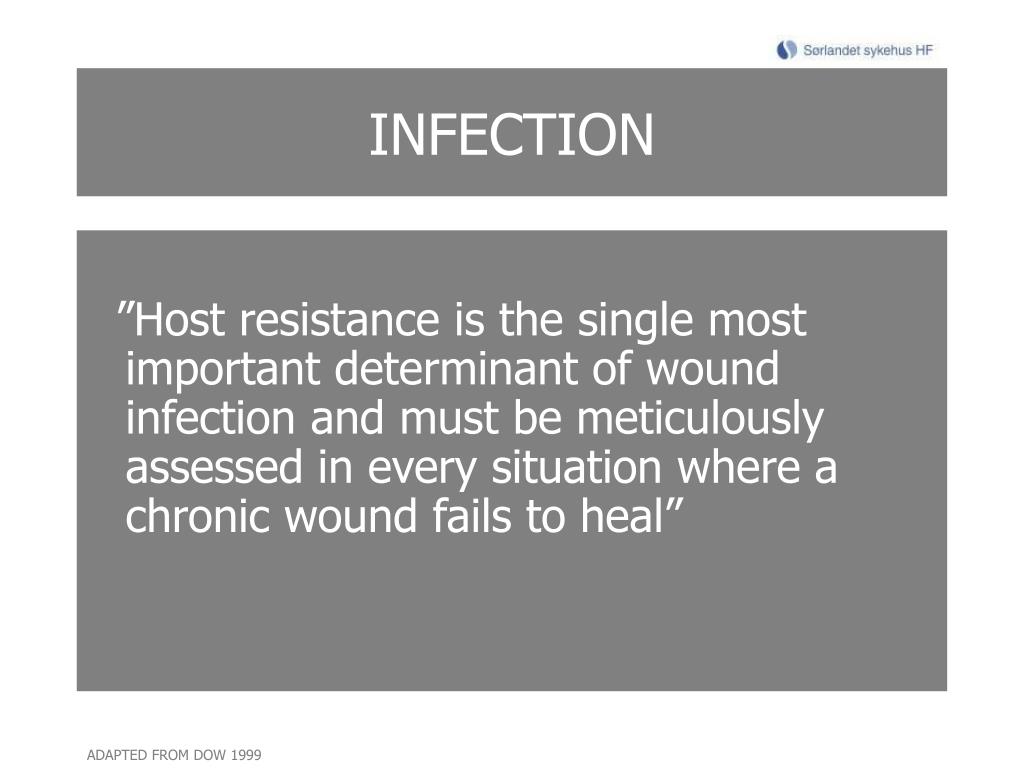 Sørlandet sykehus HF

INFECTION

”Host resistance is the single most important determinant of wound infection and must be meticulously assessed in every situation where a chronic wound fails to heal”

ADAPTED FROM DOW 1999